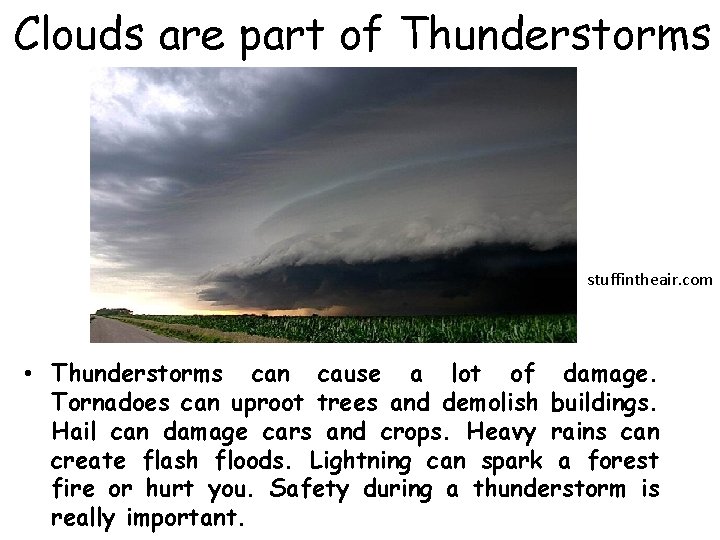 Clouds are part of Thunderstorms

stuffintheair.com

• Thunderstorms can cause a lot of damage. Tornadoes can uproot trees and demolish buildings. Hail can damage cars and crops. Heavy rains can create flash floods. Lightning can spark a forest fire or hurt you. Safety during a thunderstorm is really important.